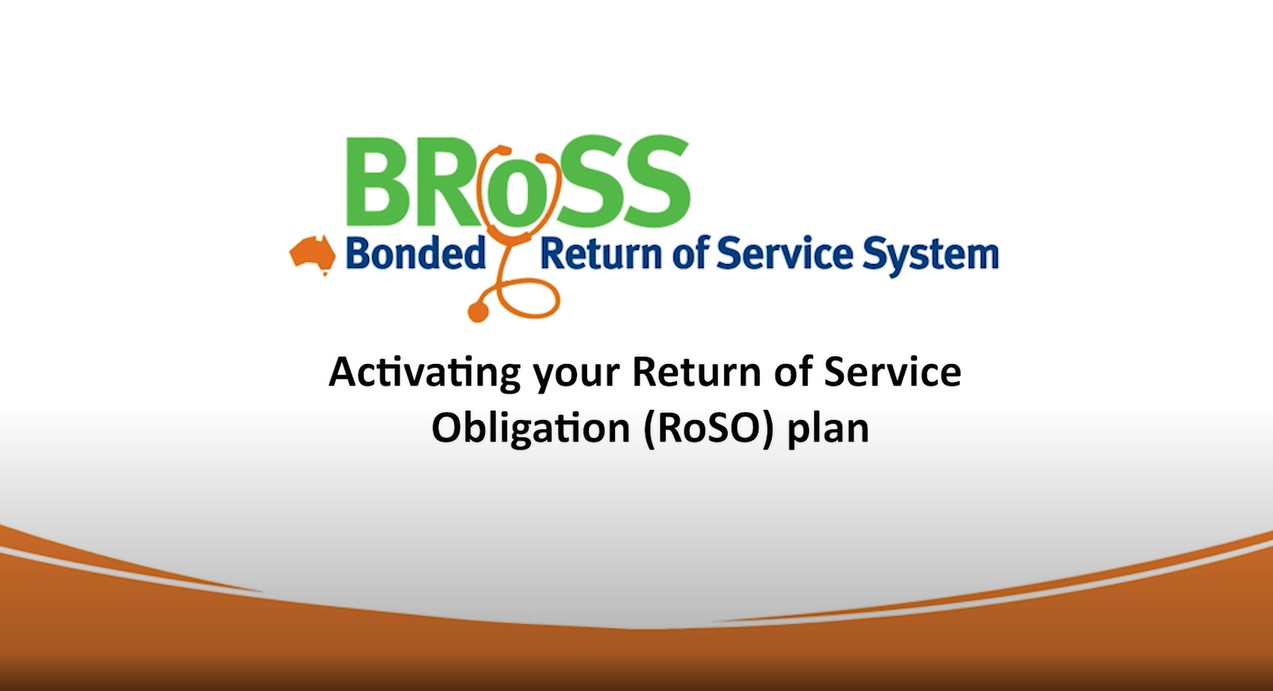 BRoSS
Bonded Return of Service System

Activating your Return of Service Obligation (RoSO) plan